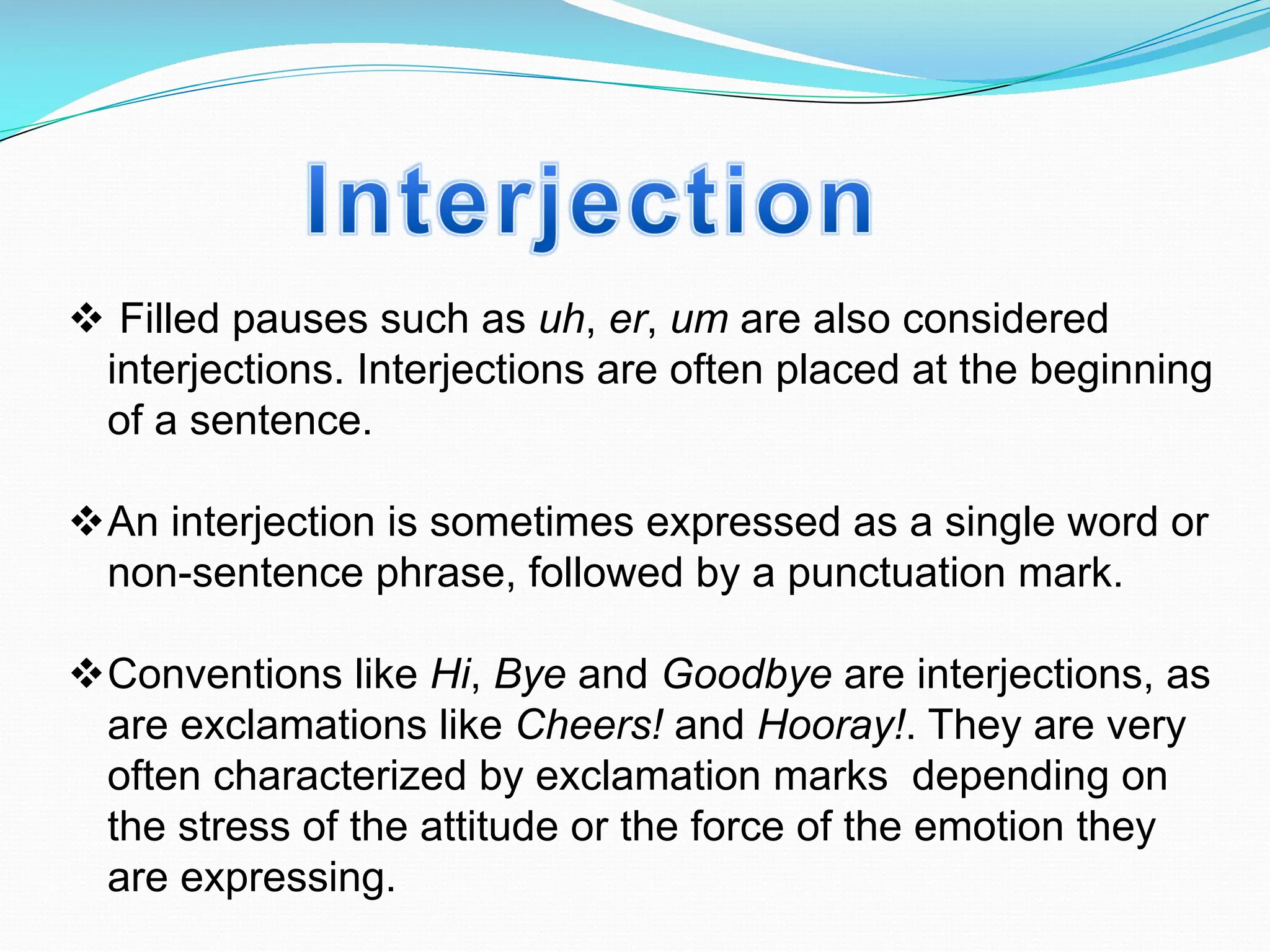 Interjection

❖ Filled pauses such as uh, er, um are also considered interjections. Interjections are often placed at the beginning of a sentence.

❖ An interjection is sometimes expressed as a single word or non-sentence phrase, followed by a punctuation mark.

❖ Conventions like Hi, Bye and Goodbye are interjections, as are exclamations like Cheers! and Hooray!. They are very often characterized by exclamation marks depending on the stress of the attitude or the force of the emotion they are expressing.